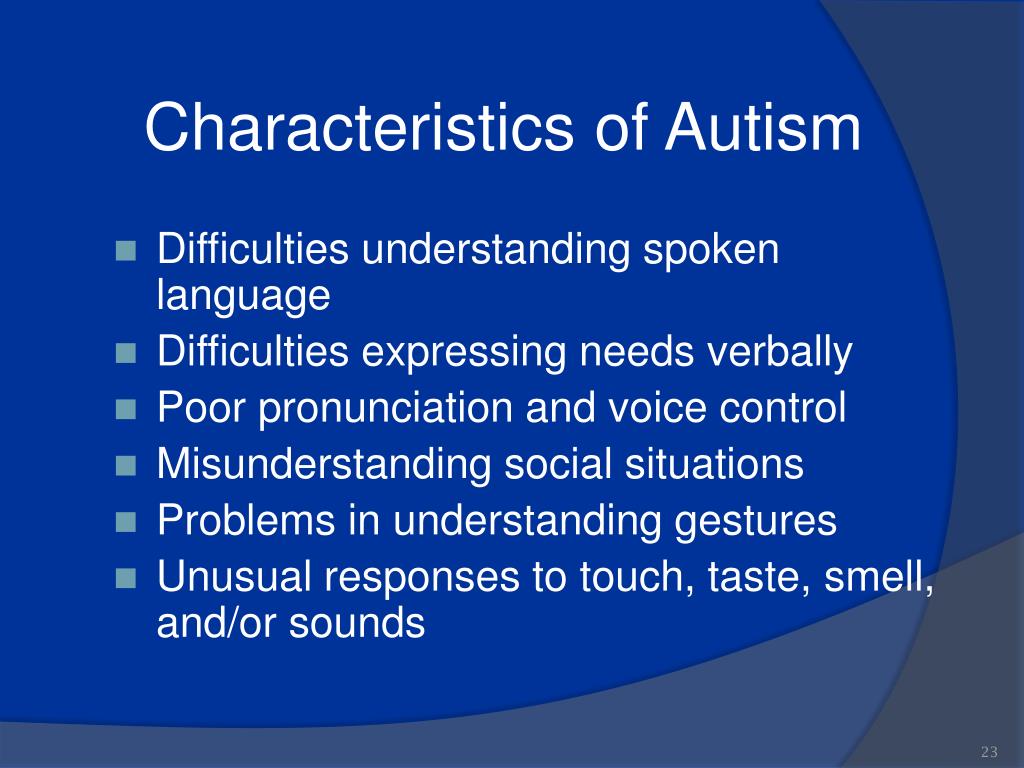 Characteristics of Autism

- Difficulties understanding spoken language
- Difficulties expressing needs verbally
- Poor pronunciation and voice control
- Misunderstanding social situations
- Problems in understanding gestures
- Unusual responses to touch, taste, smell, and/or sounds

23